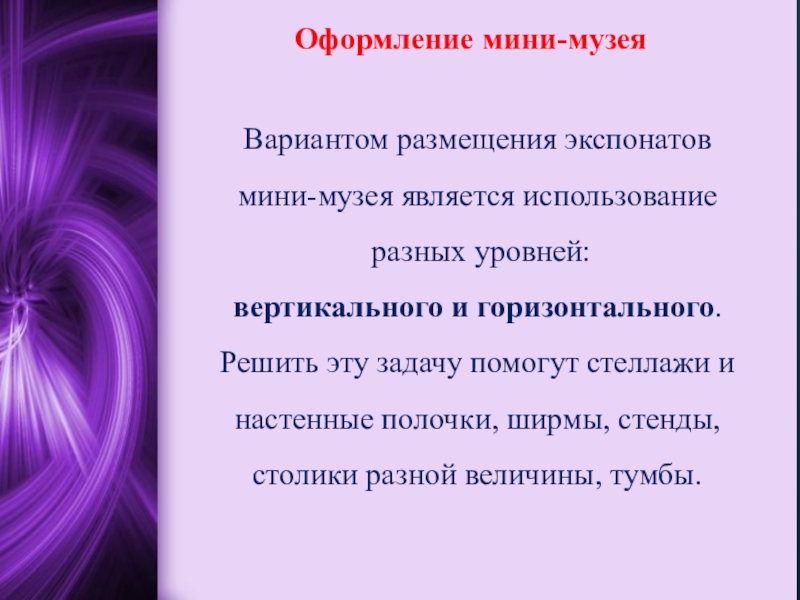 Оформление мини-музея

Вариантом размещения экспонатов мини-музея является использование разных уровней: вертикального и горизонтального. Решить эту задачу помогут стеллажи и настенные полочки, ширмы, стенды, столики разной величины, тумбы.